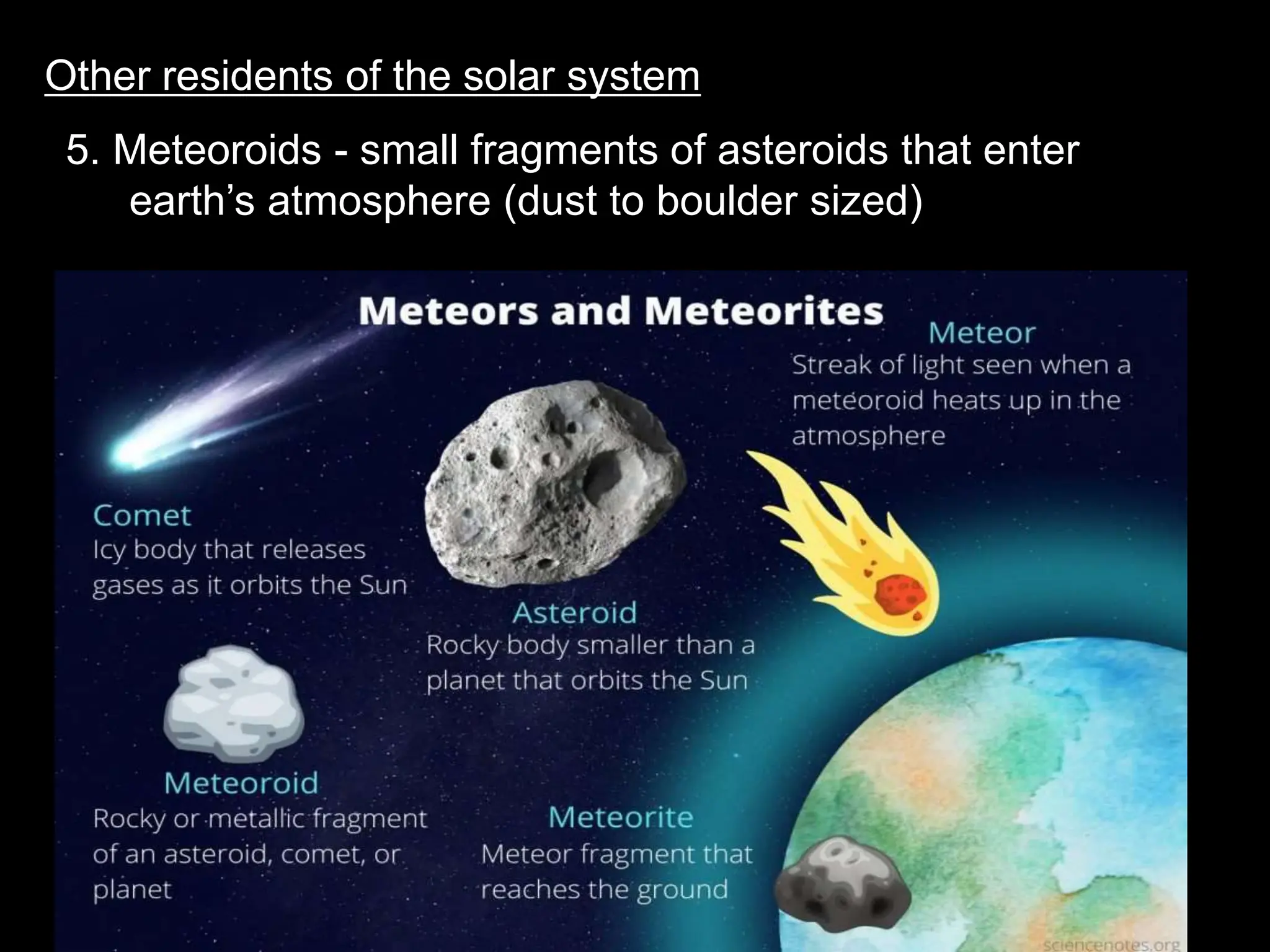 Other residents of the solar system

5. Meteoroids - small fragments of asteroids that enter earth's atmosphere (dust to boulder sized)

Meteors and Meteorites

Meteor
Streak of light seen when a meteoroid heats up in the atmosphere

Comet
Icy body that releases gases as it orbits the Sun

Asteroid
Rocky body smaller than a planet that orbits the Sun

Meteoroid
Rocky or metallic fragment of an asteroid, comet, or planet

Meteorite
Meteor fragment that reaches the ground

sciencenotes.org